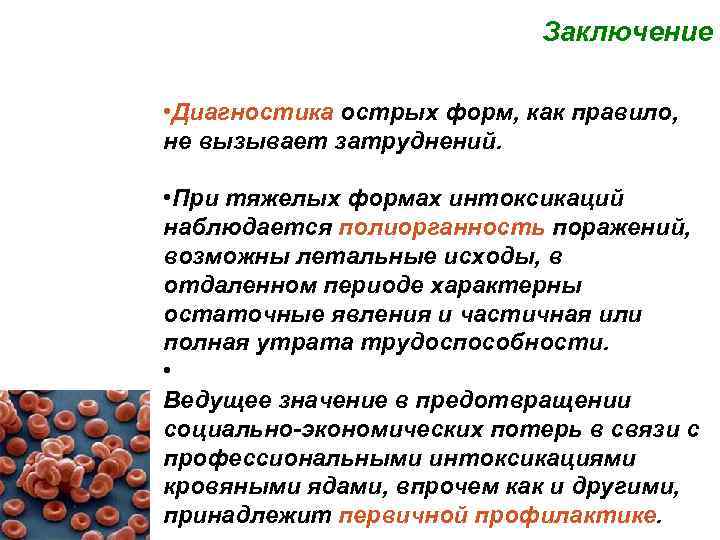 Заключение

•Диагностика острых форм, как правило, не вызывает затруднений.

•При тяжелых формах интоксикаций наблюдается полиорганность поражений, возможны летальные исходы, в отдаленном периоде характерны остаточные явления и частичная или полная утрата трудоспособности.

•

Ведущее значение в предотвращении социально-экономических потерь в связи с профессиональными интоксикациями кровяными ядами, впрочем как и другими, принадлежит первичной профилактике.